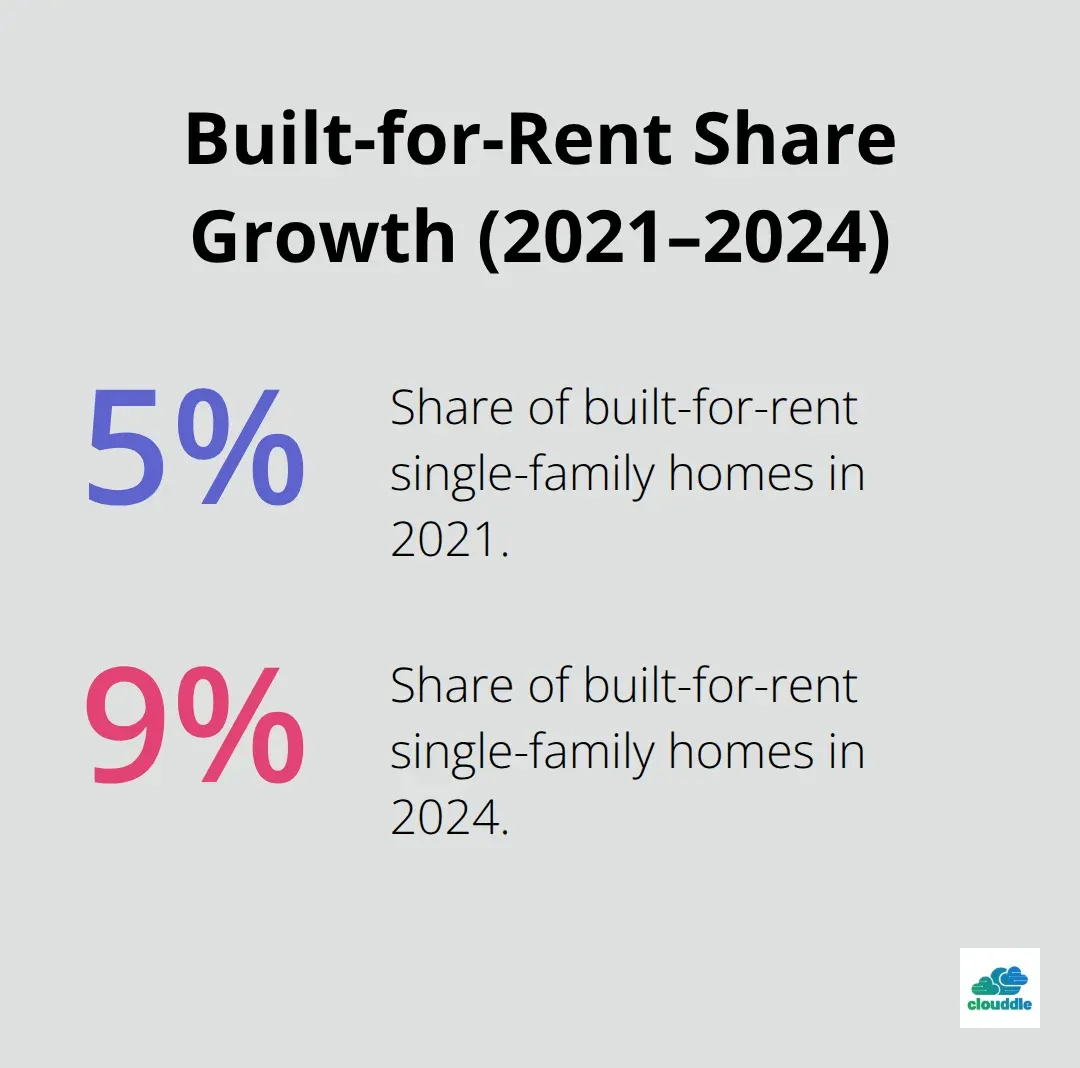 Built-for-Rent Share Growth (2021–2024)

5%

Share of built-for-rent single-family homes in 2021.

9%

Share of built-for-rent single-family homes in 2024.

clouddle